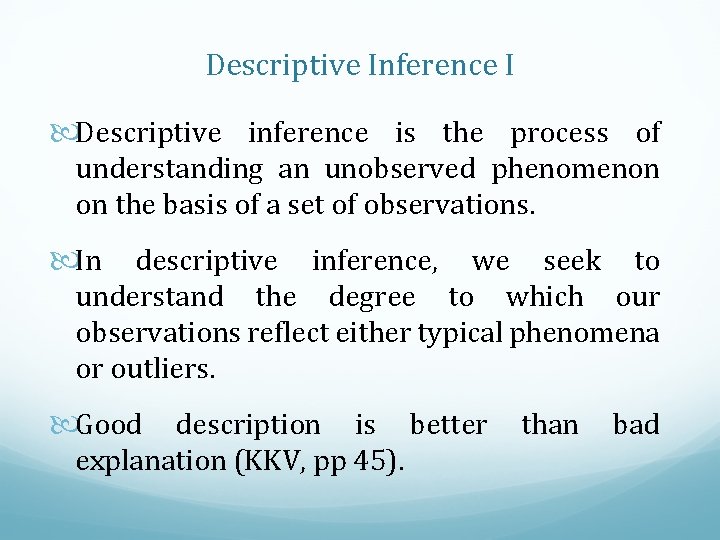 Descriptive Inference I

Descriptive inference is the process of understanding an unobserved phenomenon on the basis of a set of observations.

In descriptive inference, we seek to understand the degree to which our observations reflect either typical phenomena or outliers.

Good description is better than bad explanation (KKV, pp 45).